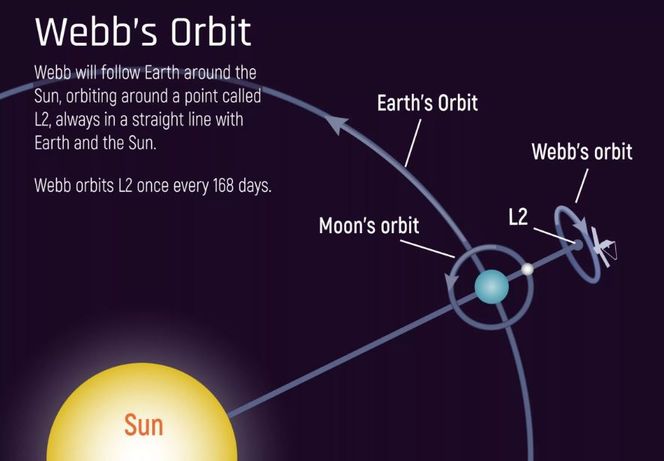 Webb's Orbit

Webb will follow Earth around the Sun, orbiting around a point called L2, always in a straight line with Earth and the Sun.

Webb orbits L2 once every 168 days.

Earth's Orbit

Webb's orbit

Moon's orbit

L2

Sun